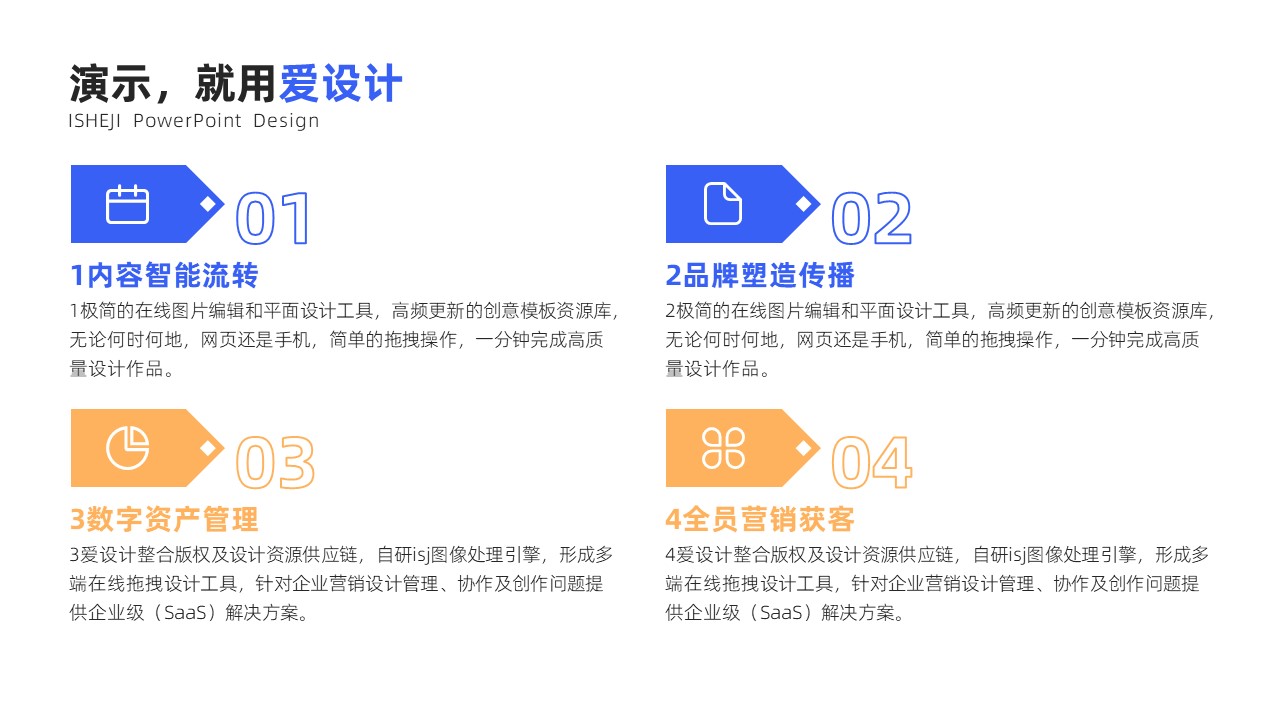 演示，就用爱设计
ISHEJI PowerPoint Design

01
1内容智能流转
1极简的在线图片编辑和平面设计工具，高频更新的创意模板资源库，无论何时何地，网页还是手机，简单的拖拽操作，一分钟完成高质量设计作品。

02
2品牌塑造传播
2极简的在线图片编辑和平面设计工具，高频更新的创意模板资源库，无论何时何地，网页还是手机，简单的拖拽操作，一分钟完成高质量设计作品。

03
3数字资产管理
3爱设计整合版权及设计资源供应链，自研isj图像处理引擎，形成多端在线拖拽设计工具，针对企业营销设计管理、协作及创作问题提供企业级（SaaS）解决方案。

04
4全员营销获客
4爱设计整合版权及设计资源供应链，自研isj图像处理引擎，形成多端在线拖拽设计工具，针对企业营销设计管理、协作及创作问题提供企业级（SaaS）解决方案。